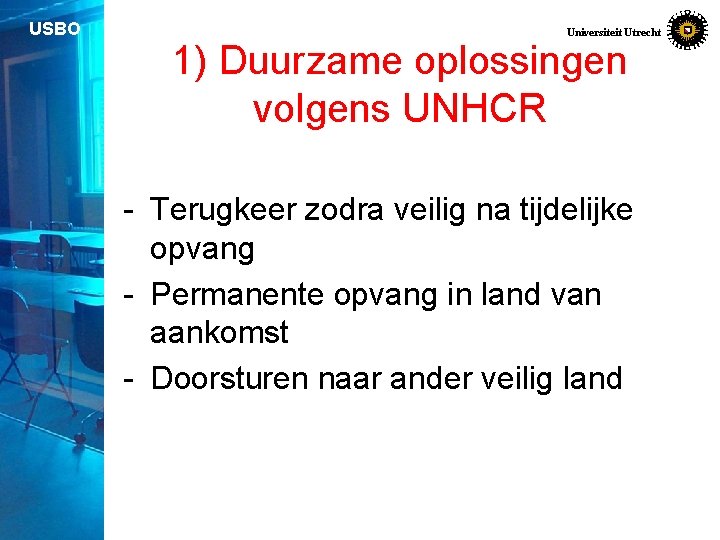 USBO

Universiteit Utrecht

1) Duurzame oplossingen volgens UNHCR

- Terugkeer zodra veilig na tijdelijke opvang
- Permanente opvang in land van aankomst
- Doorsturen naar ander veilig land